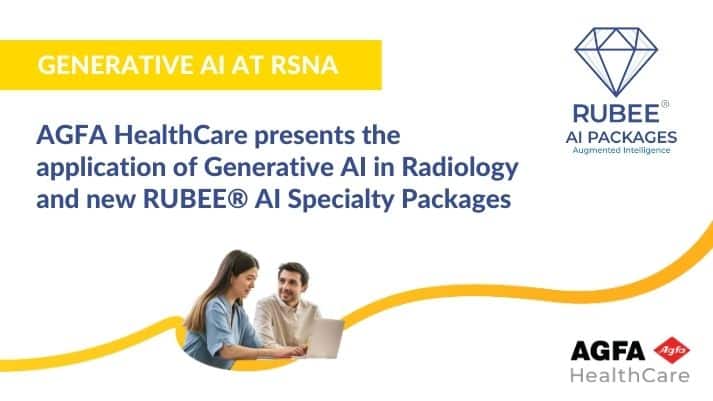 GENERATIVE AI AT RSNA

RUBEE®
AI PACKAGES
Augmented Intelligence

AGFA HealthCare presents the application of Generative AI in Radiology and new RUBEE® AI Specialty Packages

AGFA Agfa
HealthCare